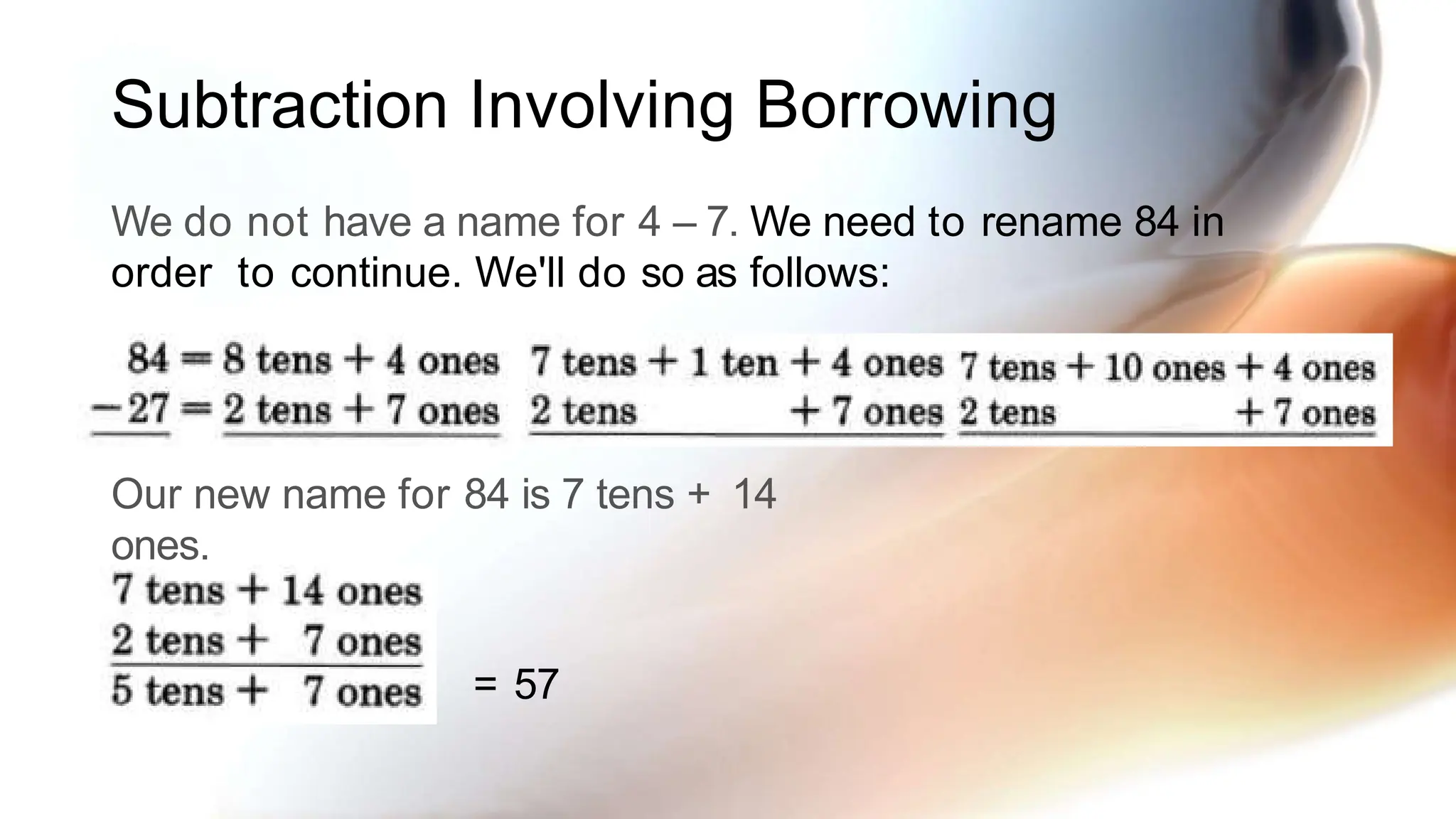 Subtraction Involving Borrowing

We do not have a name for 4 – 7. We need to rename 84 in order to continue. We'll do so as follows:

84 = 8 tens + 4 ones
−27 = 2 tens + 7 ones

7 tens + 1 ten + 4 ones
2 tens + 7 ones

7 tens + 10 ones + 4 ones
2 tens + 7 ones

Our new name for 84 is 7 tens + 14 ones.

7 tens + 14 ones
2 tens + 7 ones
5 tens + 7 ones

= 57